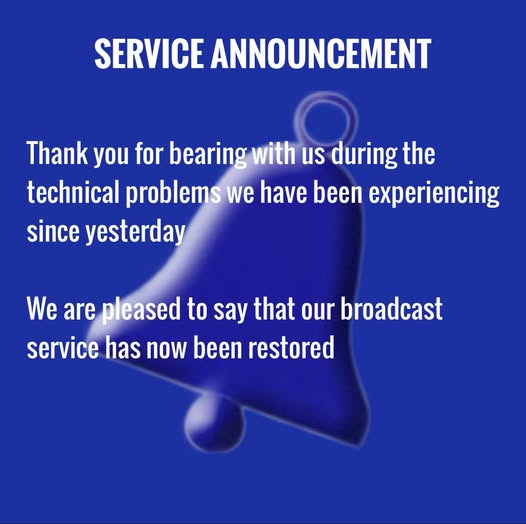 SERVICE ANNOUNCEMENT

Thank you for bearing with us during the technical problems we have been experiencing since yesterday

We are pleased to say that our broadcast service has now been restored